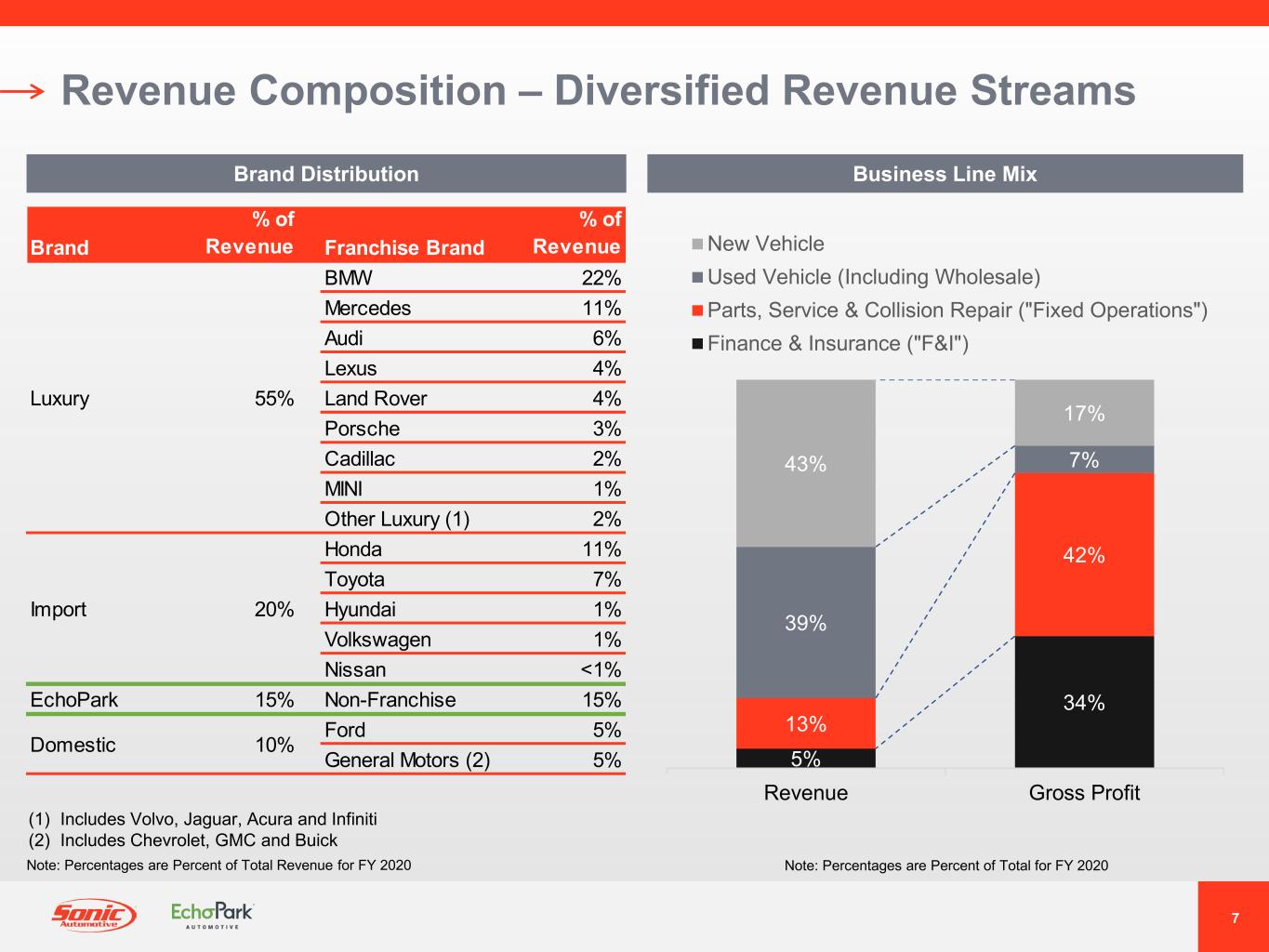 Revenue Composition – Diversified Revenue Streams

Brand Distribution

| Brand | % of Revenue | Franchise Brand | % of Revenue |
|---|---|---|---|
| Luxury | 55% | BMW | 22% |
| | | Mercedes | 11% |
| | | Audi | 6% |
| | | Lexus | 4% |
| | | Land Rover | 4% |
| | | Porsche | 3% |
| | | Cadillac | 2% |
| | | MINI | 1% |
| | | Other Luxury (1) | 2% |
| Import | 20% | Honda | 11% |
| | | Toyota | 7% |
| | | Hyundai | 1% |
| | | Volkswagen | 1% |
| | | Nissan | <1% |
| EchoPark | 15% | Non-Franchise | 15% |
| Domestic | 10% | Ford | 5% |
| | | General Motors (2) | 5% |

(1) Includes Volvo, Jaguar, Acura and Infiniti
(2) Includes Chevrolet, GMC and Buick
Note: Percentages are Percent of Total Revenue for FY 2020

Business Line Mix

New Vehicle
Used Vehicle (Including Wholesale)
Parts, Service & Collision Repair ("Fixed Operations")
Finance & Insurance ("F&I")

43%
39%
13%
5%
17%
7%
42%
34%

Revenue
Gross Profit

Note: Percentages are Percent of Total for FY 2020

Sonic Automotive
EchoPark AUTOMOTIVE

7